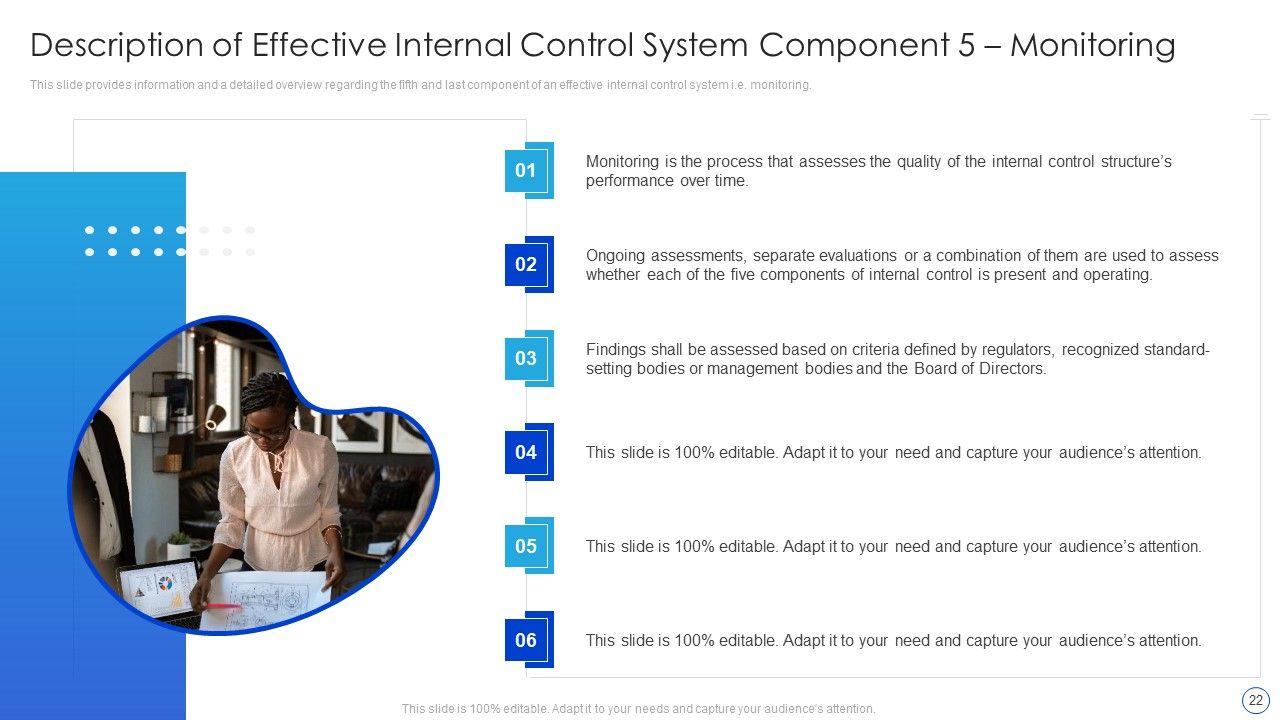 Description of Effective Internal Control System Component 5 – Monitoring

This slide provides information and a detailed overview regarding the fifth and last component of an effective internal control system i.e. monitoring.

01

Monitoring is the process that assesses the quality of the internal control structure's performance over time.

02

Ongoing assessments, separate evaluations or a combination of them are used to assess whether each of the five components of internal control is present and operating.

03

Findings shall be assessed based on criteria defined by regulators, recognized standard-setting bodies or management bodies and the Board of Directors.

04

This slide is 100% editable. Adapt it to your need and capture your audience's attention.

05

This slide is 100% editable. Adapt it to your need and capture your audience's attention.

06

This slide is 100% editable. Adapt it to your need and capture your audience's attention.

This slide is 100% editable. Adapt it to your needs and capture your audience's attention.

22